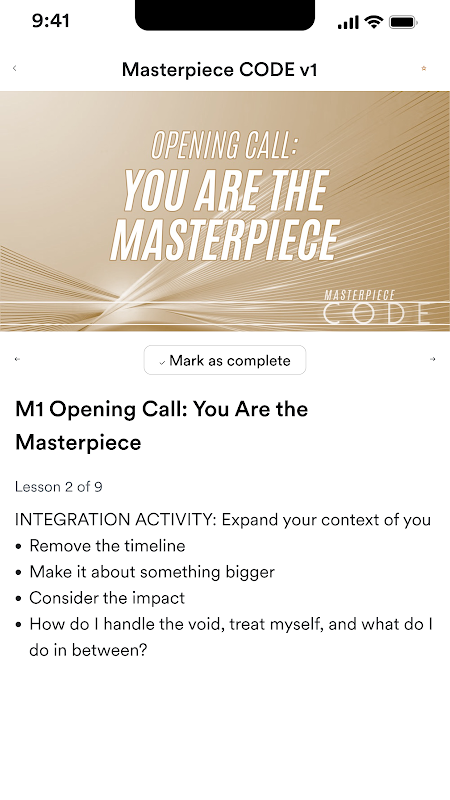 9:41

Masterpiece CODE v1

OPENING CALL:
YOU ARE THE MASTERPIECE

MASTERPIECE
CODE

Mark as complete

M1 Opening Call: You Are the Masterpiece

Lesson 2 of 9

INTEGRATION ACTIVITY: Expand your context of you
• Remove the timeline
• Make it about something bigger
• Consider the impact
• How do I handle the void, treat myself, and what do I do in between?